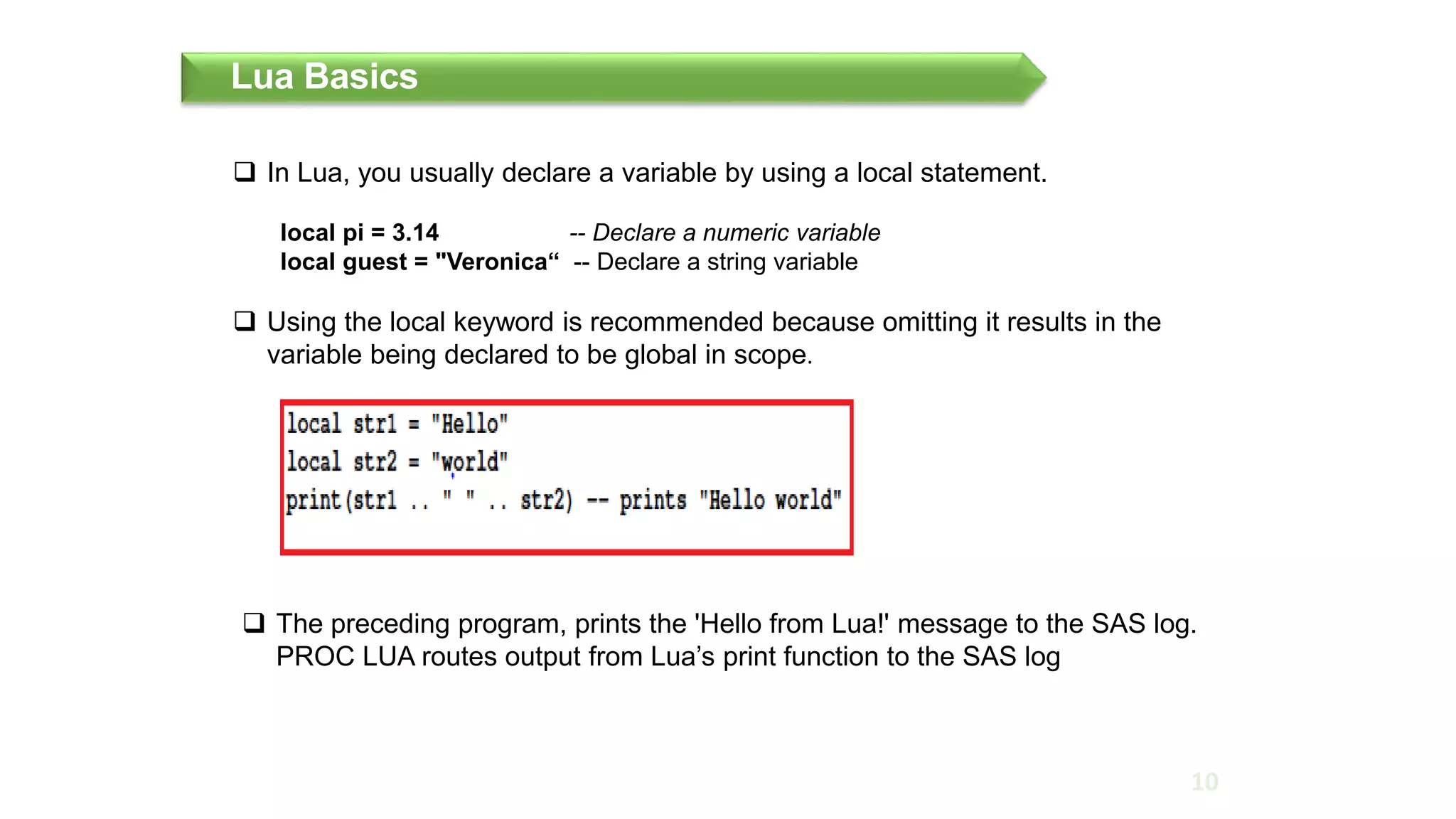 Lua Basics

❑ In Lua, you usually declare a variable by using a local statement.

local pi = 3.14 -- Declare a numeric variable
local guest = "Veronica“ -- Declare a string variable

❑ Using the local keyword is recommended because omitting it results in the variable being declared to be global in scope.

local str1 = "Hello"
local str2 = "world"
print(str1 .. " " .. str2) -- prints "Hello world"

❑ The preceding program, prints the 'Hello from Lua!' message to the SAS log. PROC LUA routes output from Lua’s print function to the SAS log

10